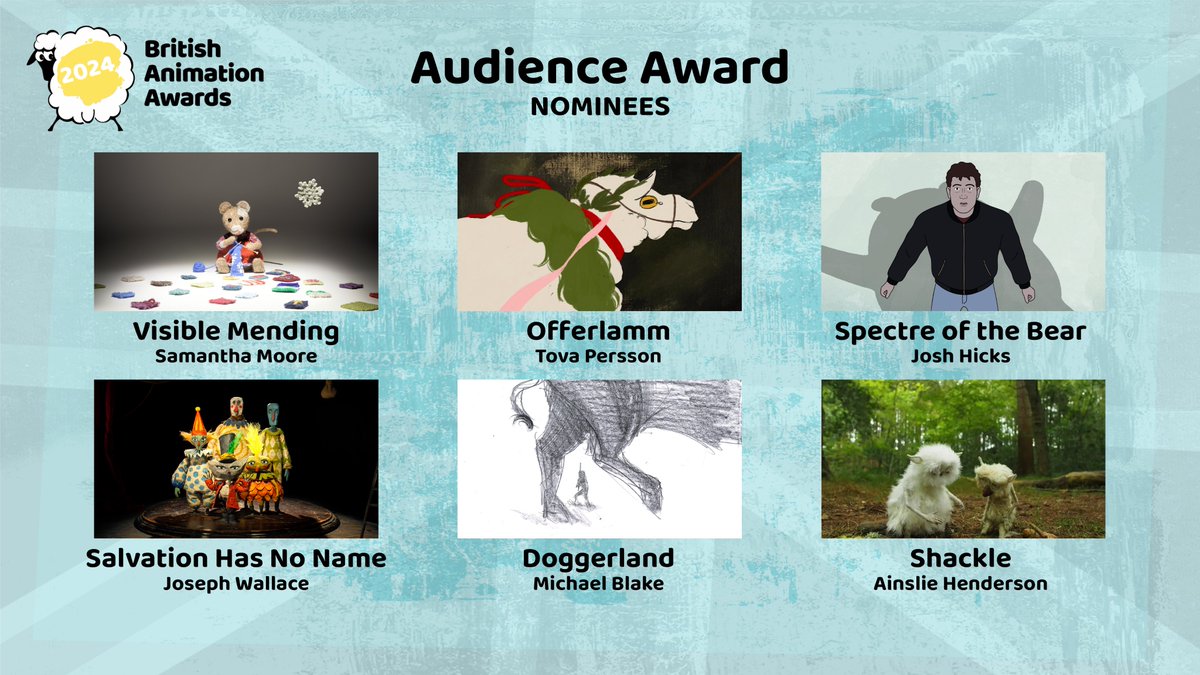 2024
British Animation Awards

Audience Award
NOMINEES

Visible Mending
Samantha Moore

Offerlamm
Tova Persson

Spectre of the Bear
Josh Hicks

Salvation Has No Name
Joseph Wallace

Doggerland
Michael Blake

Shackle
Ainslie Henderson